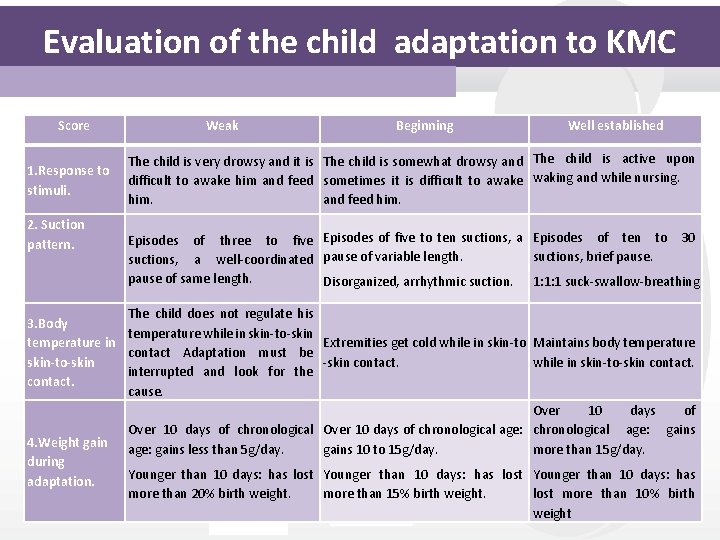 Evaluation of the child adaptation to KMC

| Score | Weak | Beginning | Well established |
|---|---|---|---|
| 1.Response to stimuli. | The child is very drowsy and it is difficult to awake him and feed him. | The child is somewhat drowsy and sometimes it is difficult to awake and feed him. | The child is active upon waking and while nursing. |
| 2. Suction pattern. | Episodes of three to five suctions, a well-coordinated pause of same length. | Episodes of five to ten suctions, a pause of variable length. Disorganized, arrhythmic suction. | Episodes of ten to 30 suctions, brief pause. 1:1:1 suck-swallow-breathing |
| 3.Body temperature in skin-to-skin contact. | The child does not regulate his temperature while in skin-to-skin contact Adaptation must be interrupted and look for the cause. | Extremities get cold while in skin-to-skin contact. | Maintains body temperature while in skin-to-skin contact. |
| 4.Weight gain during adaptation. | Over 10 days of chronological age: gains less than 5g/day. Younger than 10 days: has lost more than 20% birth weight. | Over 10 days of chronological age: gains 10 to 15g/day. Younger than 10 days: has lost more than 15% birth weight. | Over 10 days of chronological age: gains more than 15g/day. Younger than 10 days: has lost more than 10% birth weight |